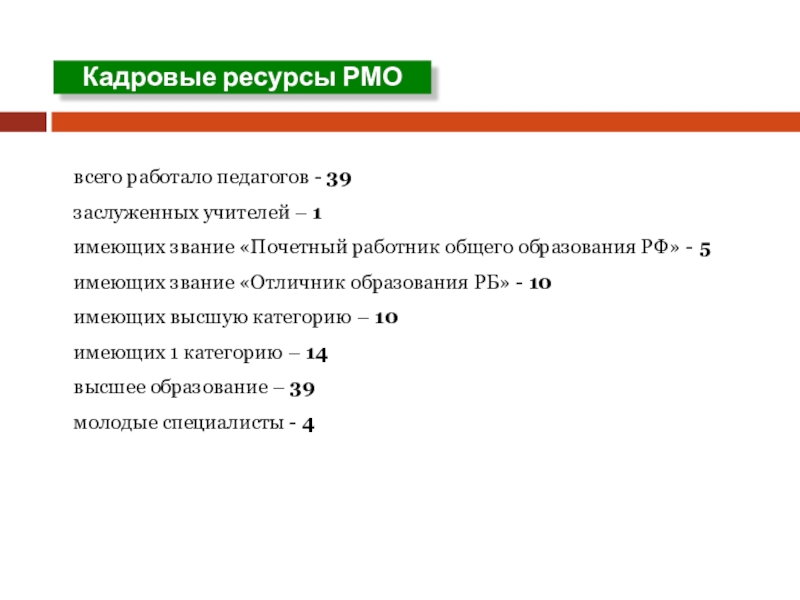 Кадровые ресурсы РМО

всего работало педагогов - 39

заслуженных учителей – 1

имеющих звание «Почетный работник общего образования РФ» - 5

имеющих звание «Отличник образования РБ» - 10

имеющих высшую категорию – 10

имеющих 1 категорию – 14

высшее образование – 39

молодые специалисты - 4